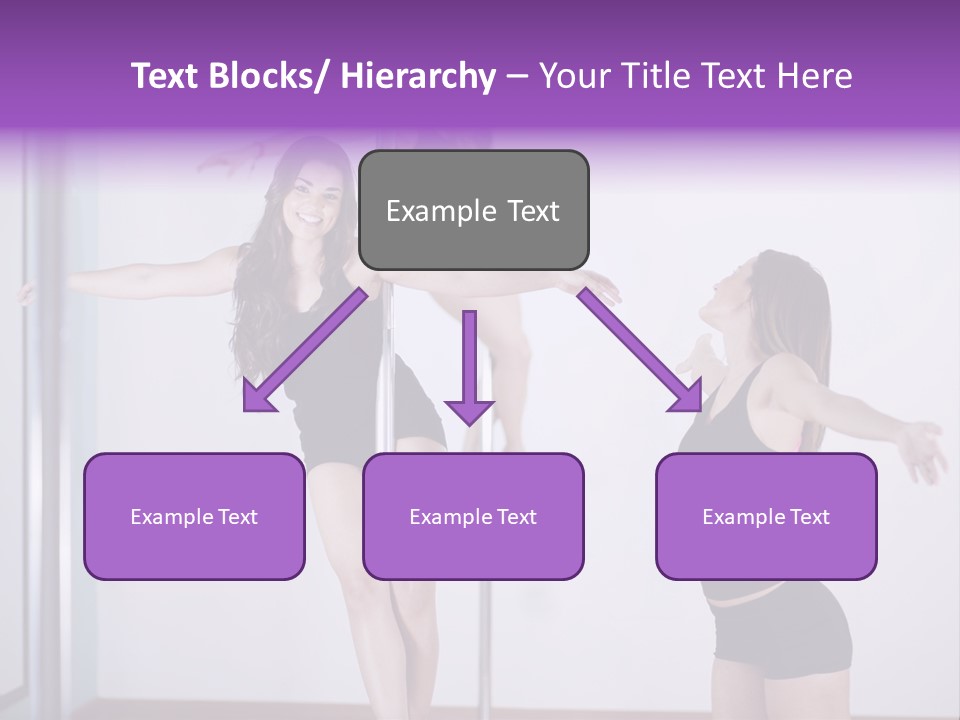 Text Blocks/ Hierarchy – Your Title Text Here

Example Text

Example Text

Example Text

Example Text